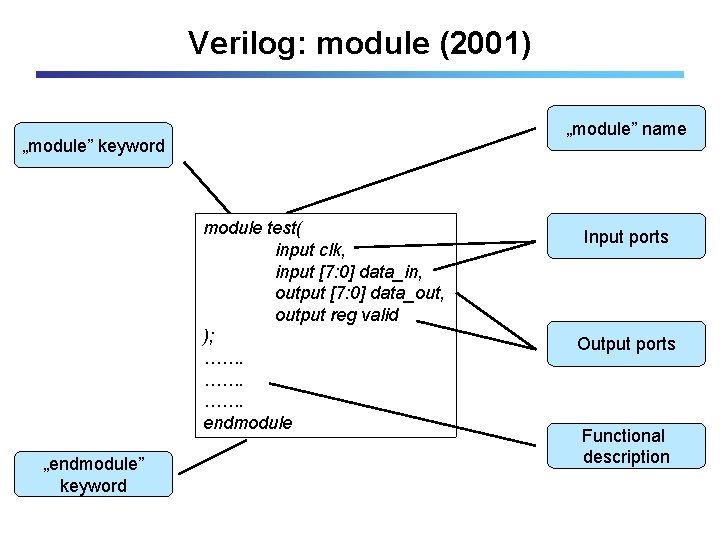 Verilog: module (2001)

„module” keyword

„module” name

module test(
input clk,
input [7:0] data_in,
output [7:0] data_out,
output reg valid
);
…….
…….
…….
endmodule

Input ports

Output ports

Functional description

„endmodule” keyword